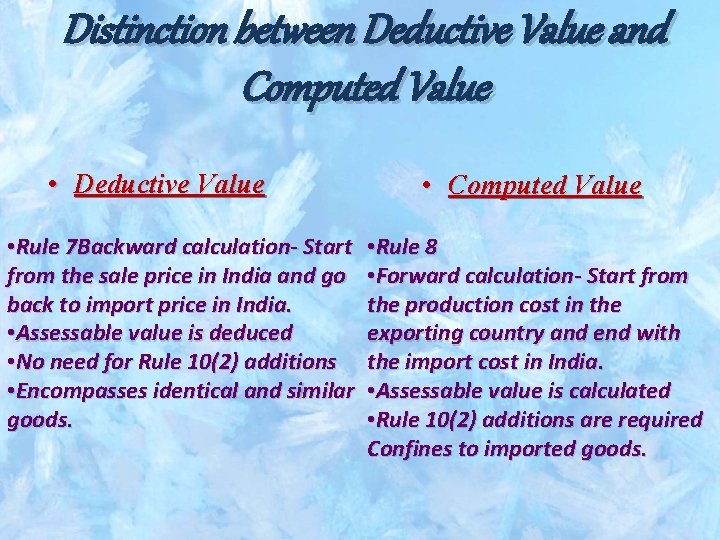 Distinction between Deductive Value and Computed Value

• Deductive Value

•Rule 7Backward calculation- Start from the sale price in India and go back to import price in India.
•Assessable value is deduced
•No need for Rule 10(2) additions
•Encompasses identical and similar goods.

• Computed Value

•Rule 8
•Forward calculation- Start from the production cost in the exporting country and end with the import cost in India.
•Assessable value is calculated
•Rule 10(2) additions are required Confines to imported goods.